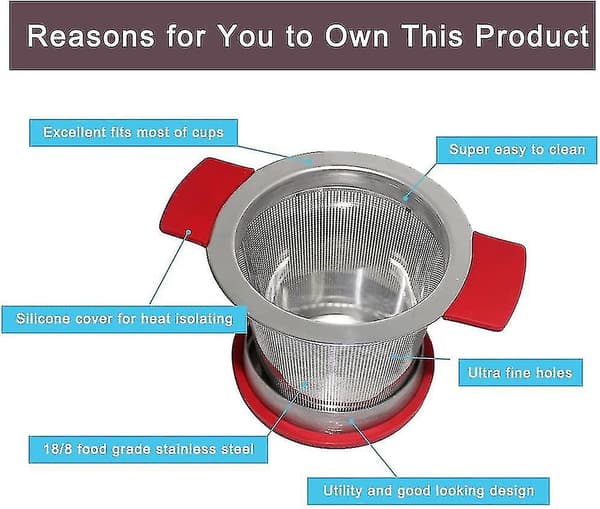 Reasons for You to Own This Product

Excellent fits most of cups

Super easy to clean

Silicone cover for heat isolating

Ultra fine holes

18/8 food grade stainless steel

Utility and good looking design